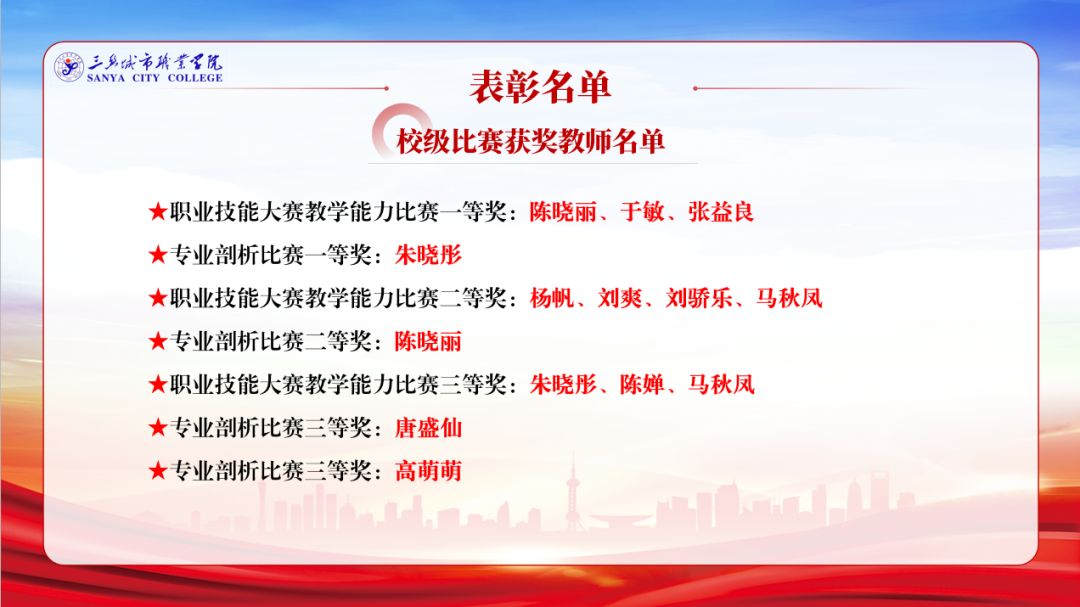 三亚城市职业学院
SANYA CITY COLLEGE

表彰名单

校级比赛获奖教师名单

★职业技能大赛教学能力比赛一等奖：陈晓丽、于敏、张益良

★专业剖析比赛一等奖：朱晓彤

★职业技能大赛教学能力比赛二等奖：杨帆、刘爽、刘骄乐、马秋凤

★专业剖析比赛二等奖：陈晓丽

★职业技能大赛教学能力比赛三等奖：朱晓彤、陈婵、马秋凤

★专业剖析比赛三等奖：唐盛仙

★专业剖析比赛三等奖：高萌萌